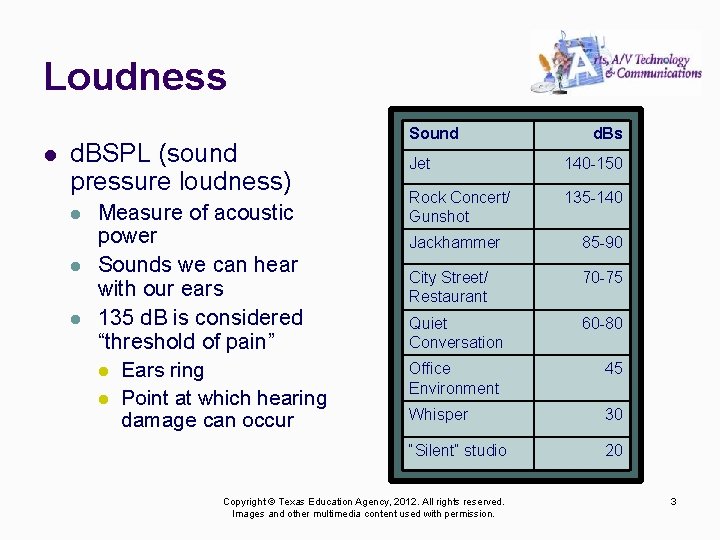 Loudness

Arts, A/V Technology & Communications

- dBSPL (sound pressure loudness)
  - Measure of acoustic power
  - Sounds we can hear with our ears
  - 135 dB is considered “threshold of pain”
    - Ears ring
    - Point at which hearing damage can occur

| Sound | dBs |
|---|---|
| Jet | 140-150 |
| Rock Concert/ Gunshot | 135-140 |
| Jackhammer | 85-90 |
| City Street/ Restaurant | 70-75 |
| Quiet Conversation | 60-80 |
| Office Environment | 45 |
| Whisper | 30 |
| "Silent" studio | 20 |

Copyright © Texas Education Agency, 2012. All rights reserved.
Images and other multimedia content used with permission.

3